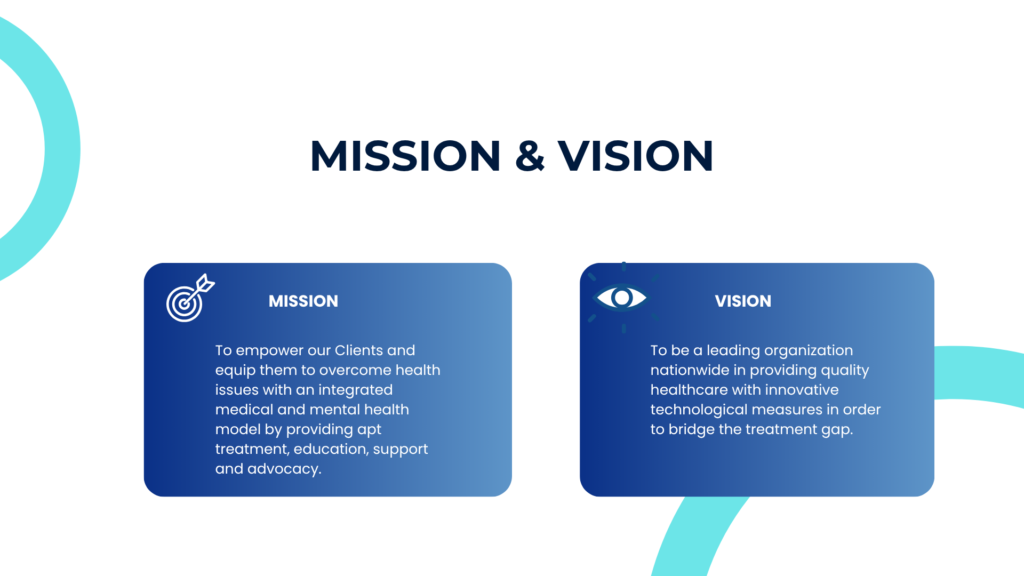 MISSION & VISION

MISSION

To empower our Clients and equip them to overcome health issues with an integrated medical and mental health model by providing apt treatment, education, support and advocacy.

VISION

To be a leading organization nationwide in providing quality healthcare with innovative technological measures in order to bridge the treatment gap.